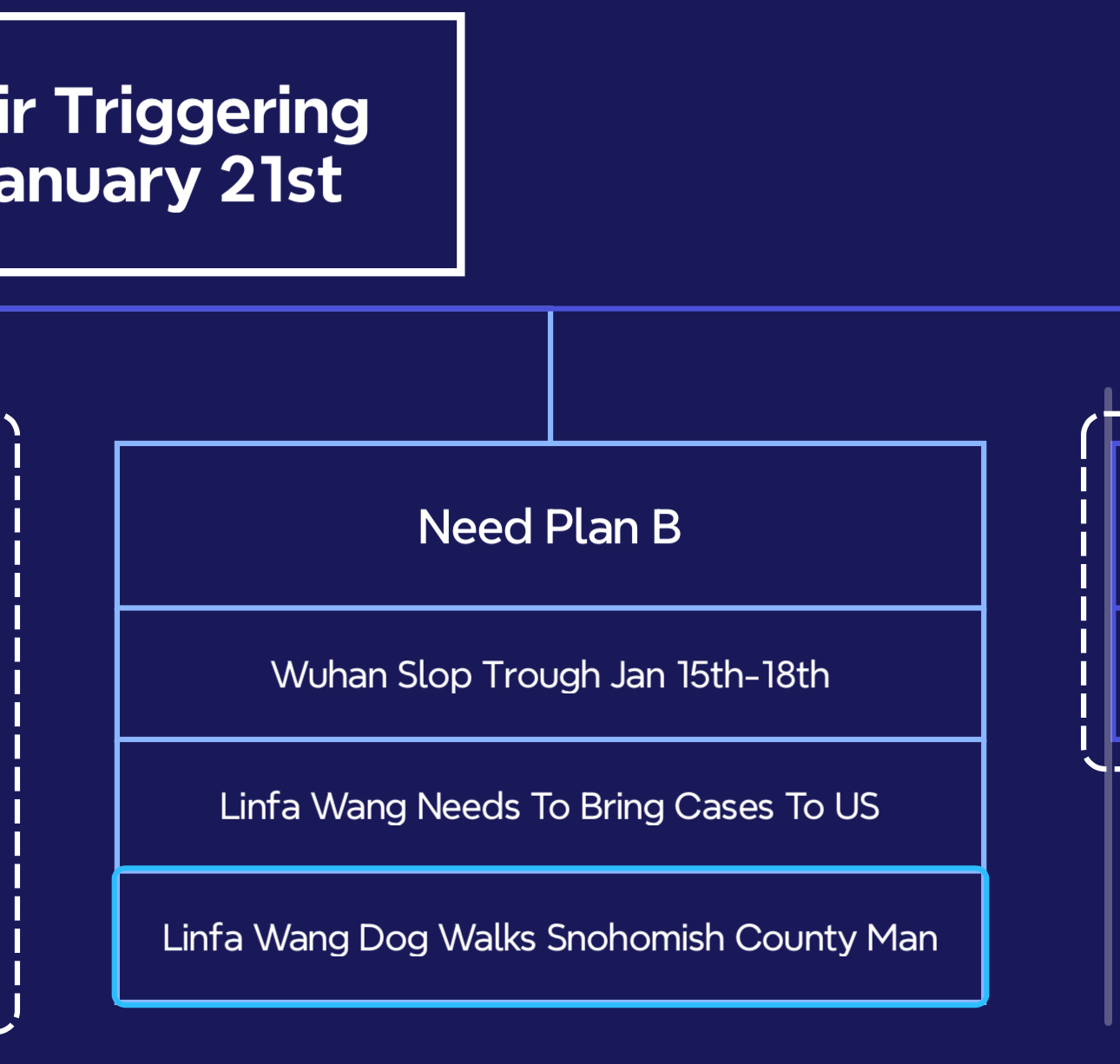 ir Triggering
anuary 21st

Need Plan B

Wuhan Slop Trough Jan 15th-18th

Linfa Wang Needs To Bring Cases To US

Linfa Wang Dog Walks Snohomish County Man